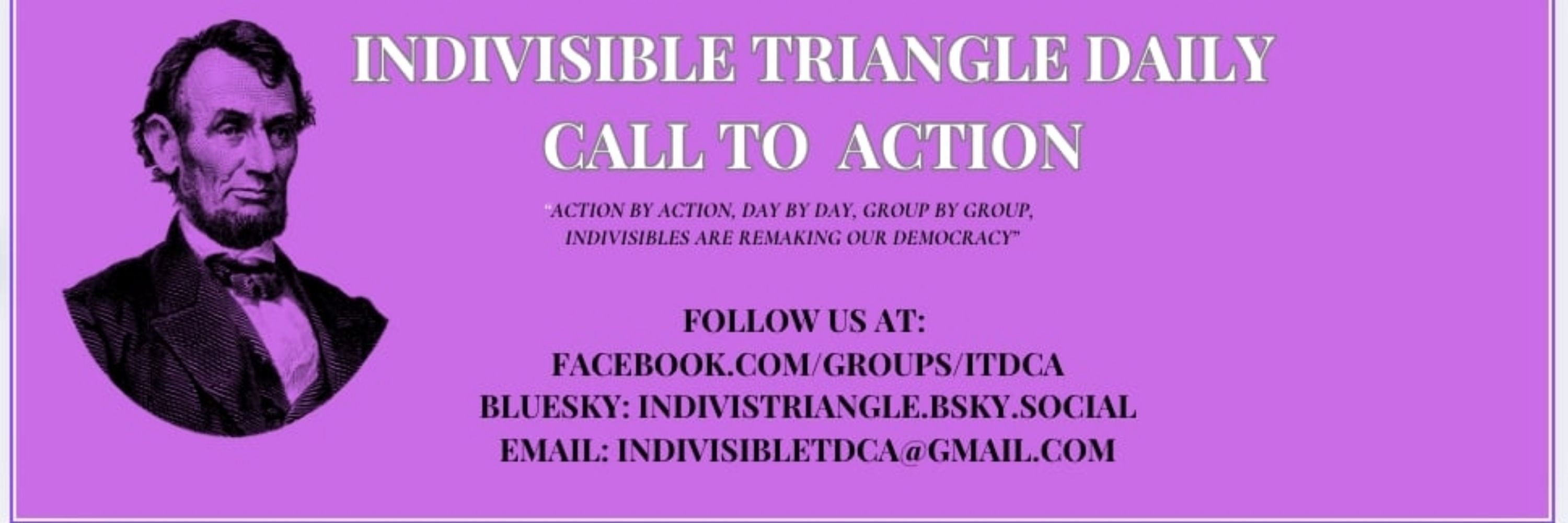 INDIVISIBLE TRIANGLE DAILY
CALL TO ACTION

"ACTION BY ACTION, DAY BY DAY, GROUP BY GROUP, INDIVISIBLES ARE REMAKING OUR DEMOCRACY"

FOLLOW US AT:
FACEBOOK.COM/GROUPS/ITDCA
BLUESKY: INDIVISTRIANGLE.BSKY.SOCIAL
EMAIL: INDIVISIBLETDCA@GMAIL.COM